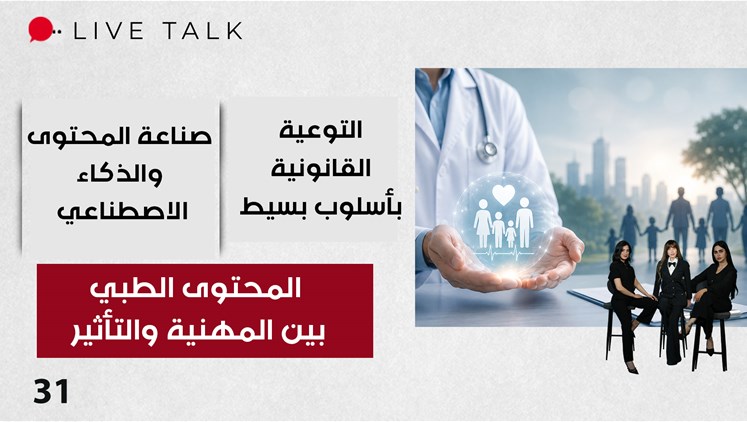 LIVE TALK

التوعية القانونية بأسلوب بسيط

صناعة المحتوى والذكاء الاصطناعي

المحتوى الطبي بين المهنية والتأثير

31